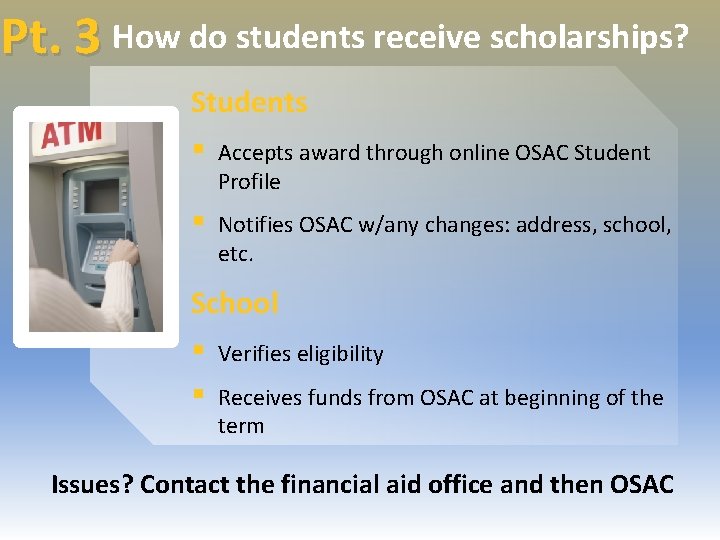 Pt. 3 How do students receive scholarships?

ATM

Students

Accepts award through online OSAC Student Profile

Notifies OSAC w/any changes: address, school, etc.

School

Verifies eligibility

Receives funds from OSAC at beginning of the term

Issues? Contact the financial aid office and then OSAC